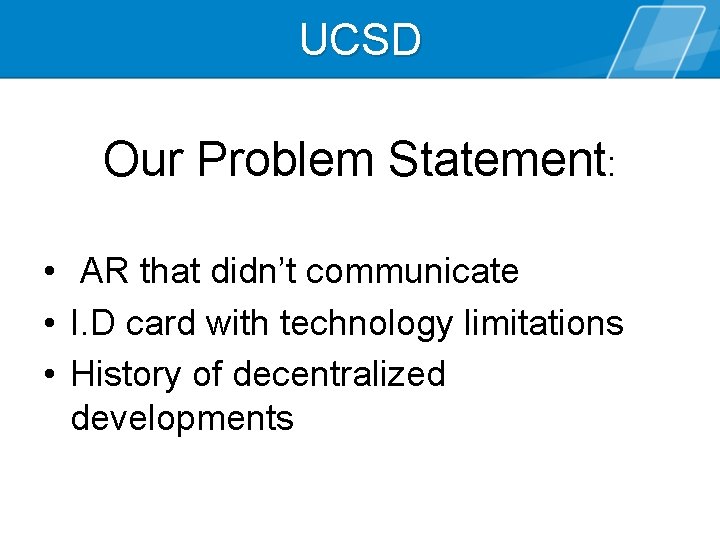 UCSD

Our Problem Statement:

• AR that didn’t communicate
• I.D card with technology limitations
• History of decentralized developments